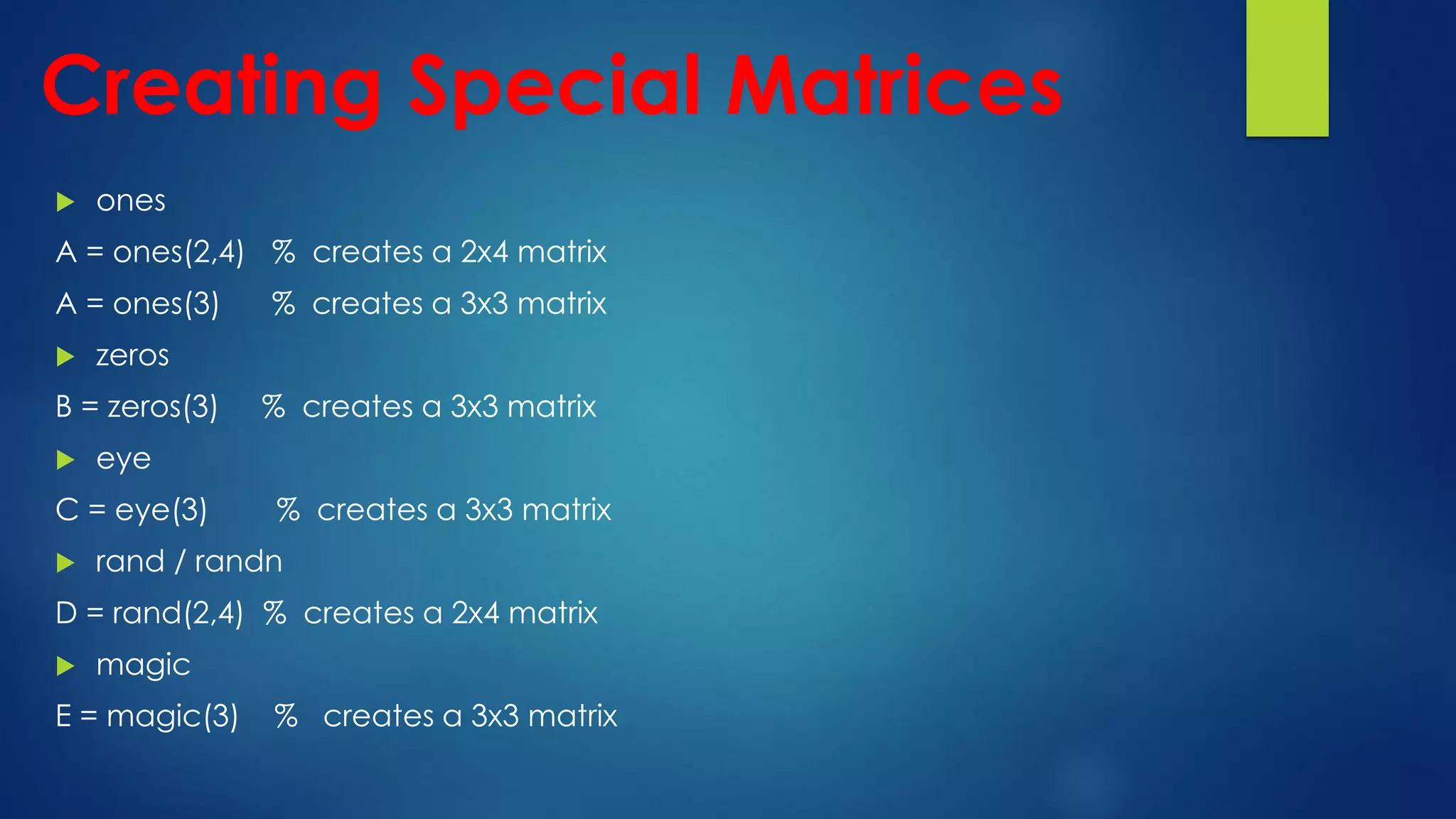 Creating Special Matrices

ones

A = ones(2,4) % creates a 2x4 matrix

A = ones(3) % creates a 3x3 matrix

zeros

B = zeros(3) % creates a 3x3 matrix

eye

C = eye(3) % creates a 3x3 matrix

rand / randn

D = rand(2,4) % creates a 2x4 matrix

magic

E = magic(3) % creates a 3x3 matrix